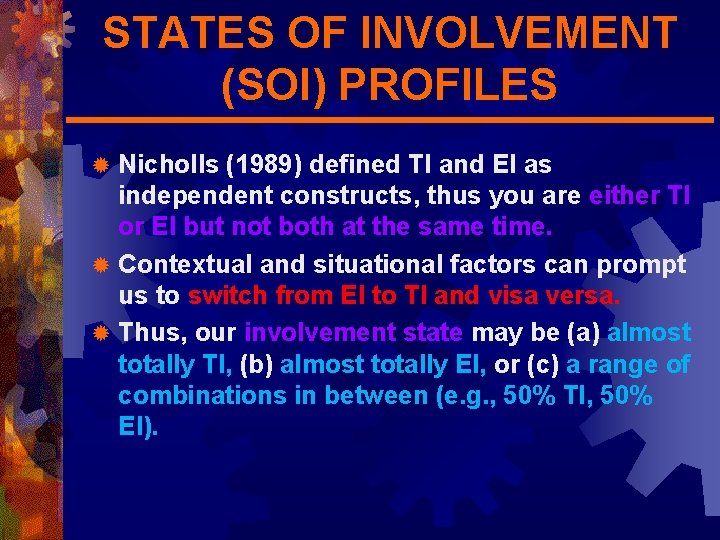 STATES OF INVOLVEMENT (SOI) PROFILES

Nicholls (1989) defined TI and EI as independent constructs, thus you are either TI or EI but not both at the same time.

Contextual and situational factors can prompt us to switch from EI to TI and visa versa.

Thus, our involvement state may be (a) almost totally TI, (b) almost totally EI, or (c) a range of combinations in between (e.g., 50% TI, 50% EI).